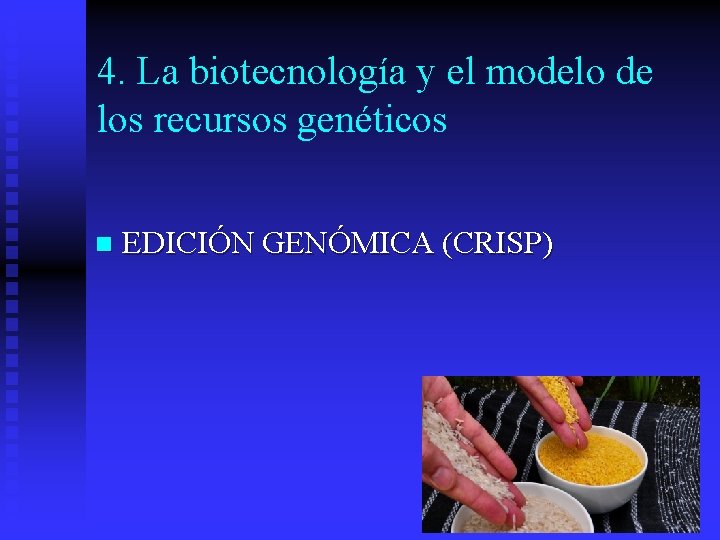 4. La biotecnología y el modelo de los recursos genéticos

EDICIÓN GENÓMICA (CRISP)